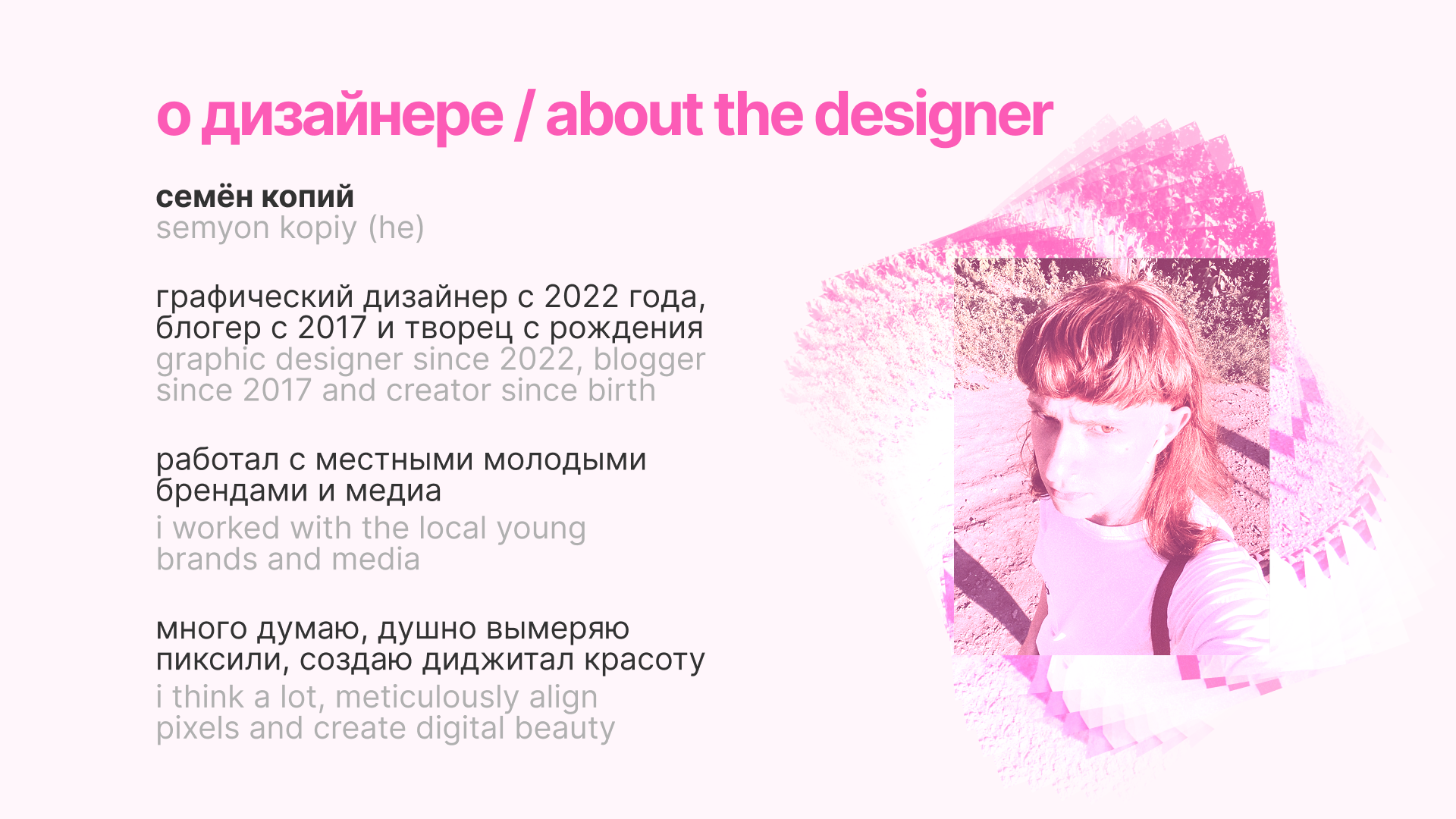 о дизайнере / about the designer

семён копий
semyon kopiy (he)

графический дизайнер с 2022 года, блогер с 2017 и творец с рождения
graphic designer since 2022, blogger since 2017 and creator since birth

работал с местными молодыми брендами и медиа
i worked with the local young brands and media

много думаю, душно вымеряю пиксили, создаю диджитал красоту
i think a lot, meticulously align pixels and create digital beauty